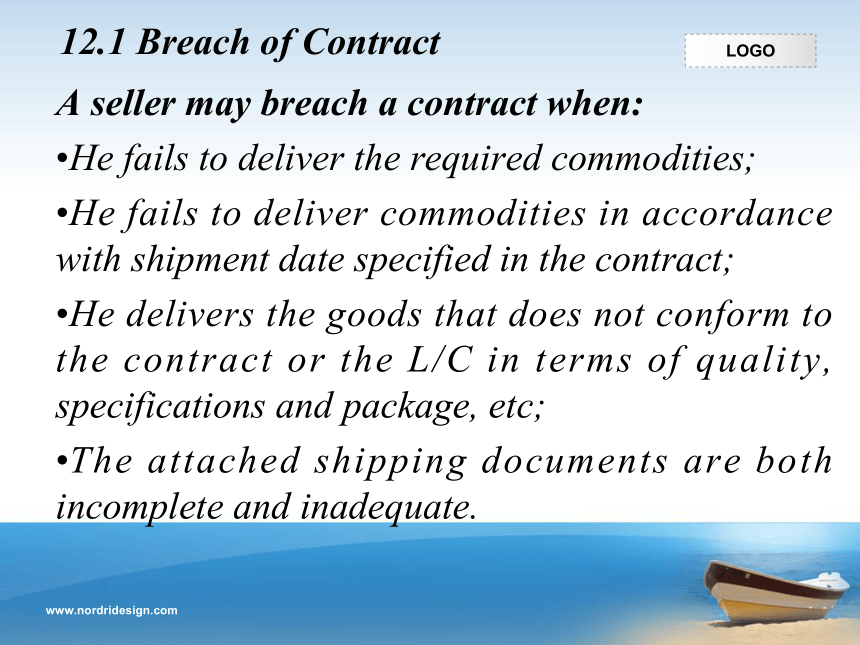 12.1 Breach of Contract

LOGO

A seller may breach a contract when:

•He fails to deliver the required commodities;

•He fails to deliver commodities in accordance with shipment date specified in the contract;

•He delivers the goods that does not conform to the contract or the L/C in terms of quality, specifications and package, etc;

•The attached shipping documents are both incomplete and inadequate.

www.nordridesign.com